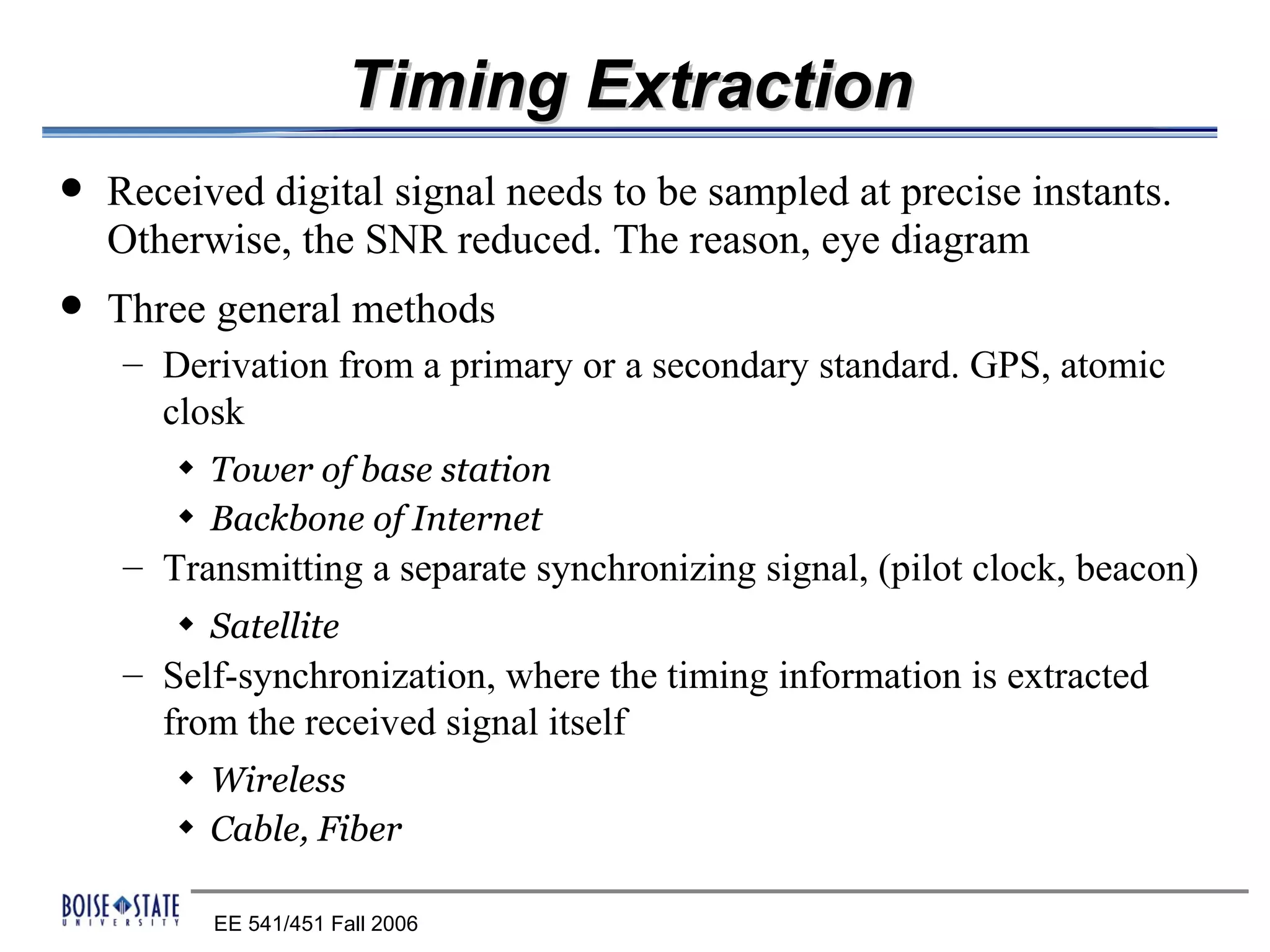 Timing Extraction

• Received digital signal needs to be sampled at precise instants. Otherwise, the SNR reduced. The reason, eye diagram

• Three general methods
– Derivation from a primary or a secondary standard. GPS, atomic closk
◆ Tower of base station
◆ Backbone of Internet
– Transmitting a separate synchronizing signal, (pilot clock, beacon)
◆ Satellite
– Self-synchronization, where the timing information is extracted from the received signal itself
◆ Wireless
◆ Cable, Fiber

BOISE STATE UNIVERSITY

EE 541/451 Fall 2006